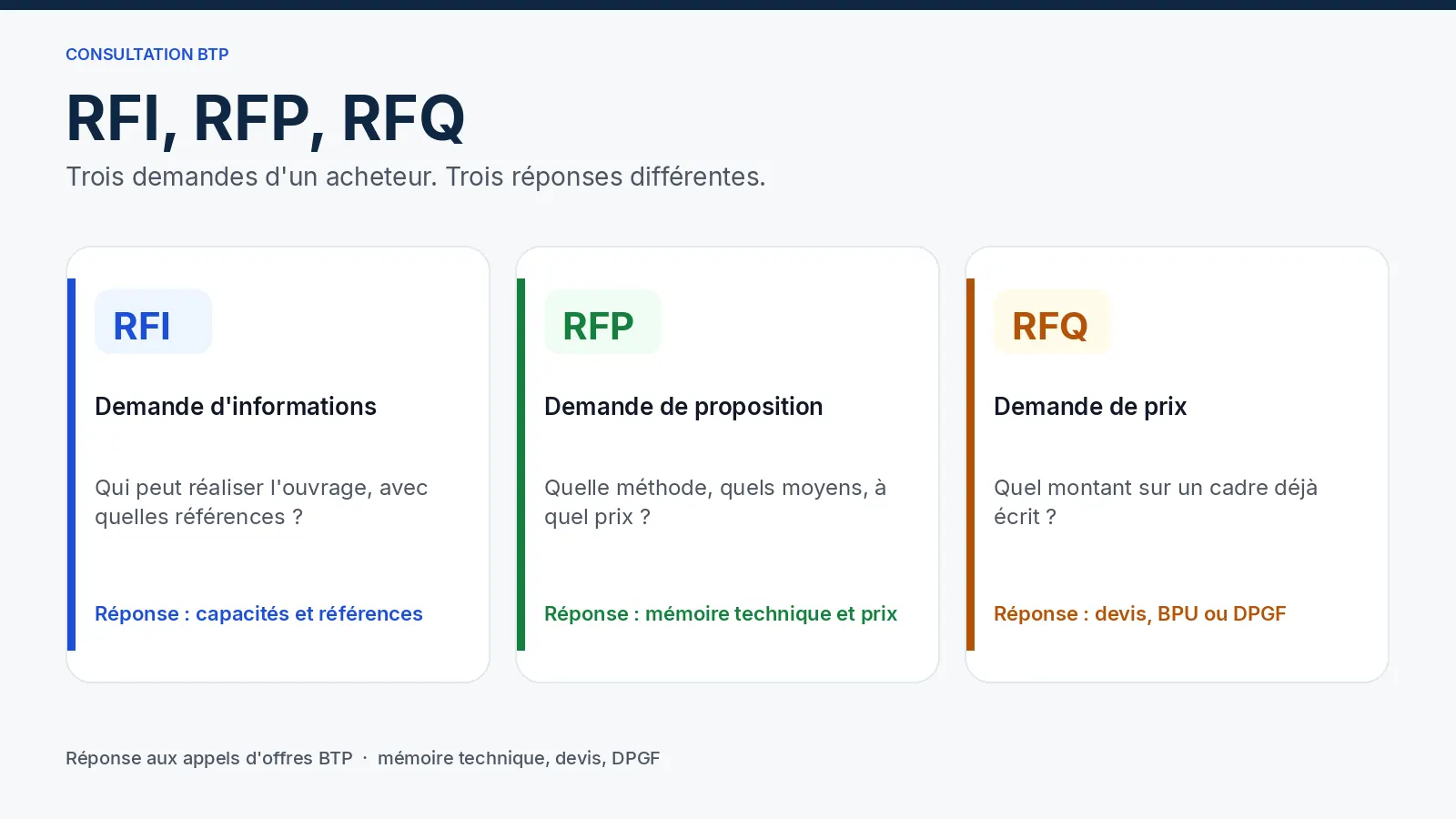 CONSULTATION BTP

RFI, RFP, RFQ

Trois demandes d'un acheteur. Trois réponses différentes.

RFI

Demande d'informations

Qui peut réaliser l'ouvrage, avec quelles références ?

Réponse : capacités et références

RFP

Demande de proposition

Quelle méthode, quels moyens, à quel prix ?

Réponse : mémoire technique et prix

RFQ

Demande de prix

Quel montant sur un cadre déjà écrit ?

Réponse : devis, BPU ou DPGF

Réponse aux appels d'offres BTP · mémoire technique, devis, DPGF